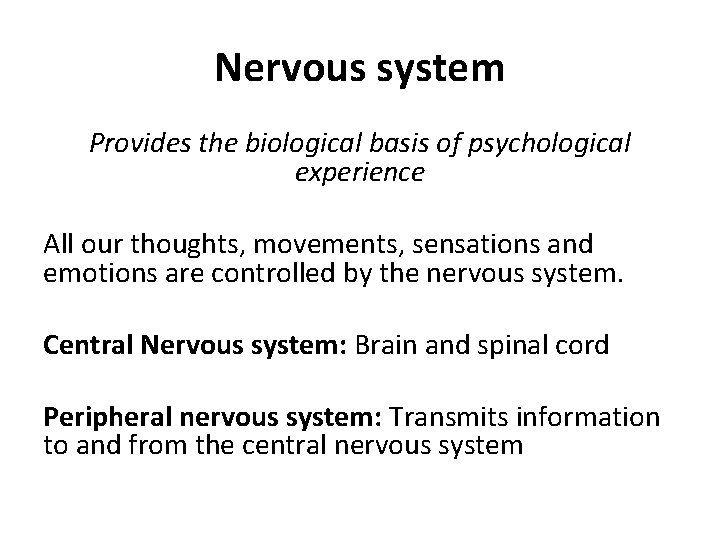 Nervous system

Provides the biological basis of psychological experience

All our thoughts, movements, sensations and emotions are controlled by the nervous system.

Central Nervous system: Brain and spinal cord

Peripheral nervous system: Transmits information to and from the central nervous system